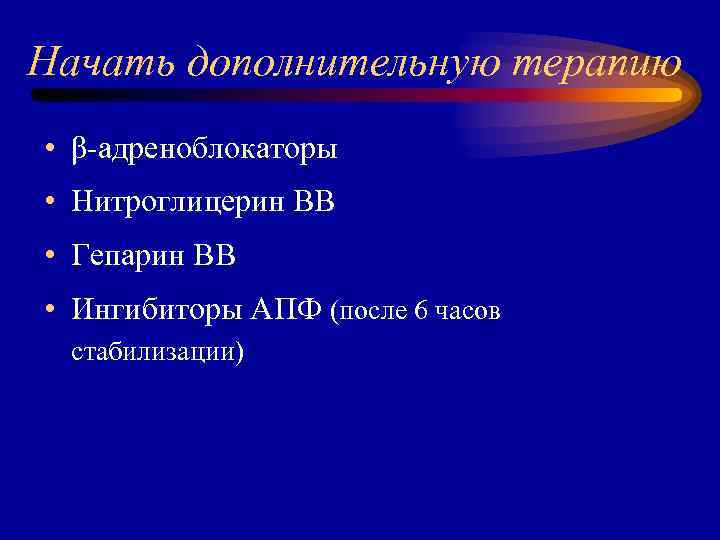 Начать дополнительную терапию

• β-адреноблокаторы
• Нитроглицерин ВВ
• Гепарин ВВ
• Ингибиторы АПФ (после 6 часов стабилизации)